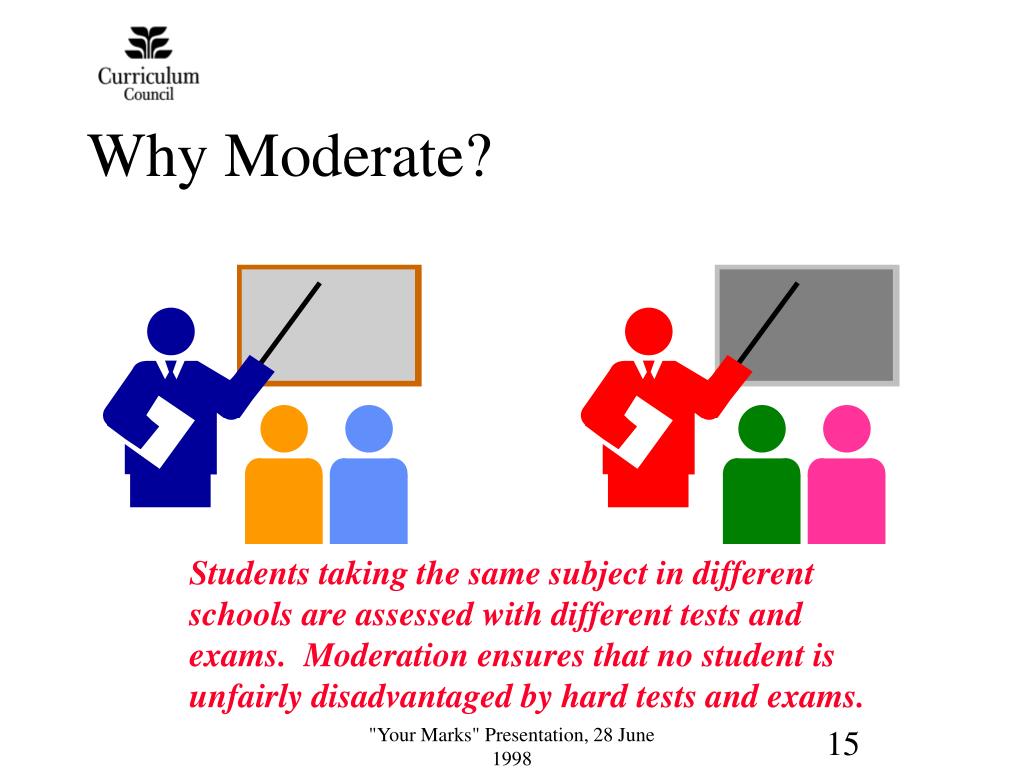 Curriculum
Council

Why Moderate?

Students taking the same subject in different schools are assessed with different tests and exams. Moderation ensures that no student is unfairly disadvantaged by hard tests and exams.

"Your Marks" Presentation, 28 June 1998

15